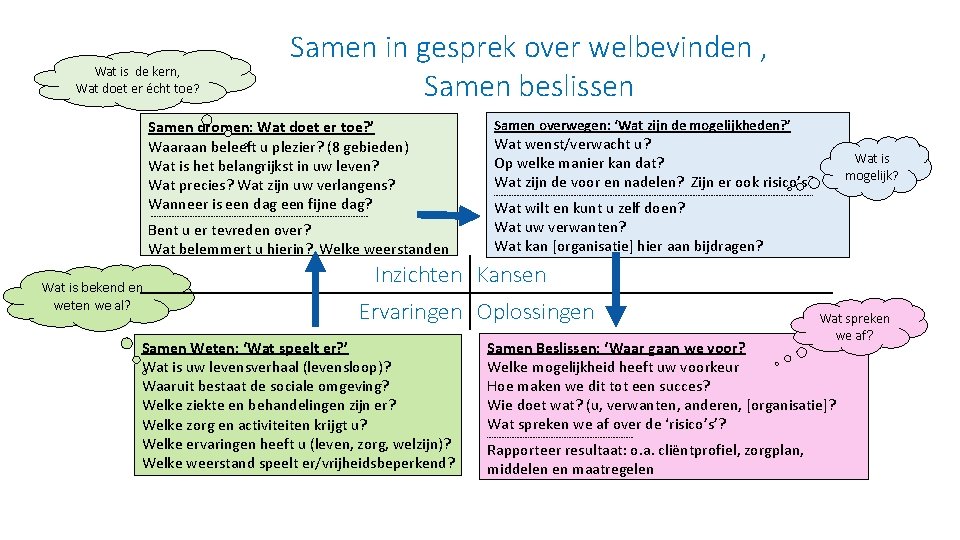 Samen in gesprek over welbevinden ,
Samen beslissen

Wat is de kern,
Wat doet er écht toe?

Samen dromen: Wat doet er toe?'
Waaraan beleeft u plezier? (8 gebieden)
Wat is het belangrijkst in uw leven?
Wat precies? Wat zijn uw verlangens?
Wanneer is een dag een fijne dag?
Bent u er tevreden over?
Wat belemmert u hierin?, Welke weerstanden

Samen overwegen: 'Wat zijn de mogelijkheden?'
Wat wenst/verwacht u?
Op welke manier kan dat?
Wat zijn de voor en nadelen? Zijn er ook risico's?
Wat wilt en kunt u zelf doen?
Wat uw verwanten?
Wat kan [organisatie] hier aan bijdragen?

Wat is mogelijk?

Wat is bekend en weten we al?

Inzichten Kansen
Ervaringen Oplossingen

Wat spreken we af?

Samen Weten: 'Wat speelt er?'
Wat is uw levensverhaal (levensloop)?
Waaruit bestaat de sociale omgeving?
Welke ziekte en behandelingen zijn er?
Welke zorg en activiteiten krijgt u?
Welke ervaringen heeft u (leven, zorg, welzijn)?
Welke weerstand speelt er/vrijheidsbeperkend?

Samen Beslissen: 'Waar gaan we voor?
Welke mogelijkheid heeft uw voorkeur
Hoe maken we dit tot een succes?
Wie doet wat? (u, verwanten, anderen, [organisatie]?
Wat spreken we af over de 'risico's'?
Rapporteer resultaat: o.a. cliëntprofiel, zorgplan, middelen en maatregelen